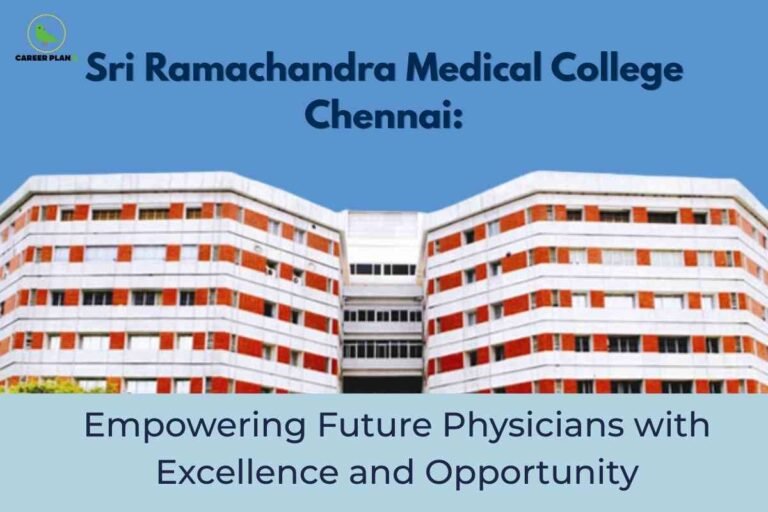 CAREER PLAN

Sri Ramachandra Medical College Chennai:

Empowering Future Physicians with Excellence and Opportunity